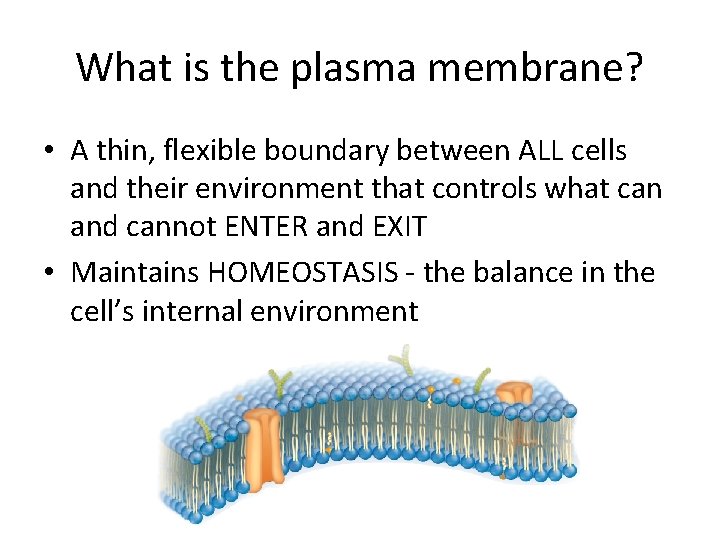 What is the plasma membrane?

• A thin, flexible boundary between ALL cells and their environment that controls what can and cannot ENTER and EXIT

• Maintains HOMEOSTASIS - the balance in the cell's internal environment